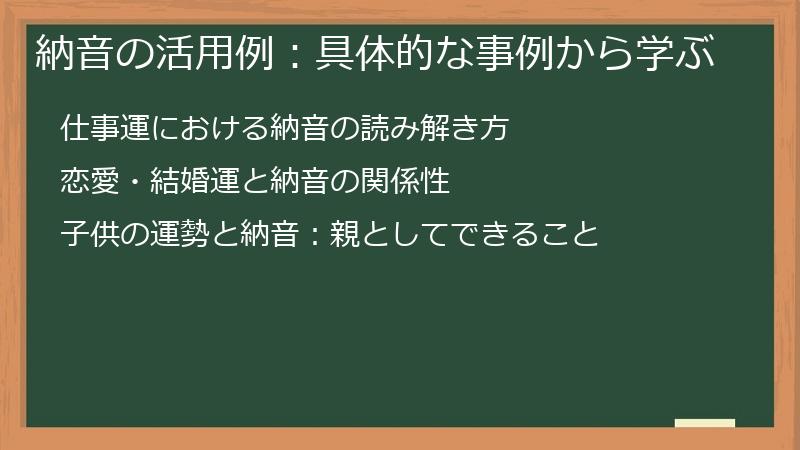 納音の活用例：具体的な事例から学ぶ

仕事運における納音の読み解き方

恋愛・結婚運と納音の関係性

子供の運勢と納音：親としてできること